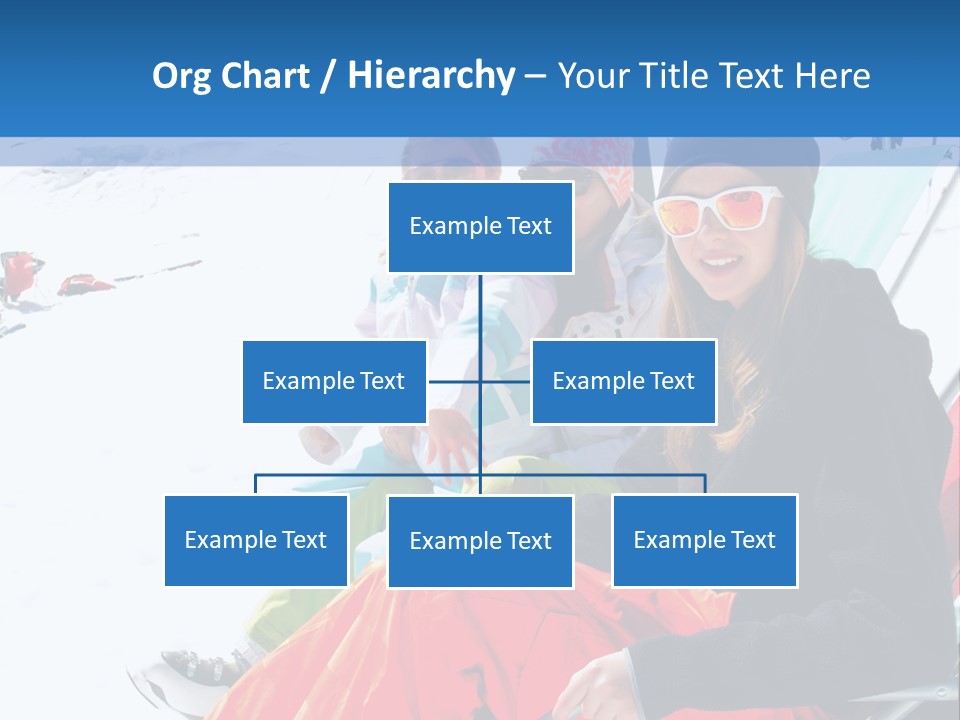 Org Chart / Hierarchy – Your Title Text Here

Example Text

Example Text

Example Text

Example Text

Example Text

Example Text